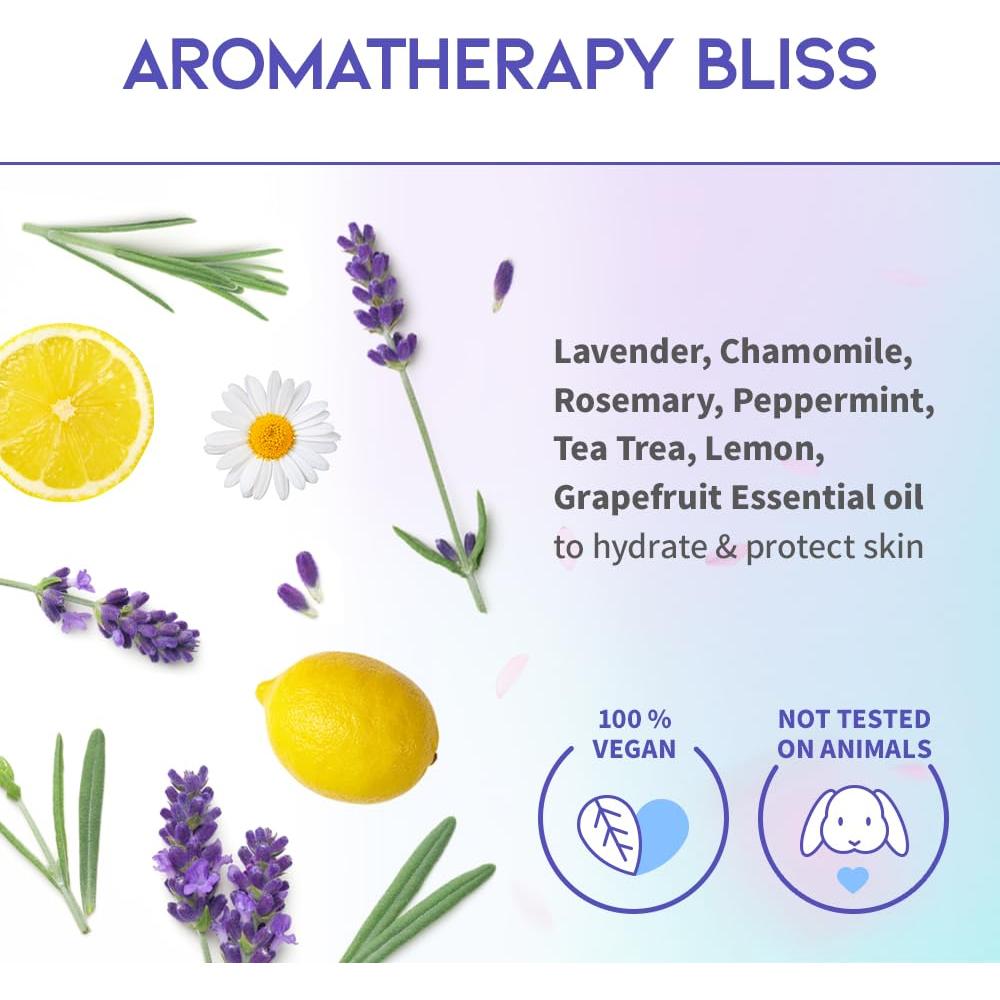 AROMATHERAPY BLISS

Lavender, Chamomile, Rosemary, Peppermint, Tea Trea, Lemon, Grapefruit Essential oil to hydrate & protect skin

100 % VEGAN

NOT TESTED ON ANIMALS